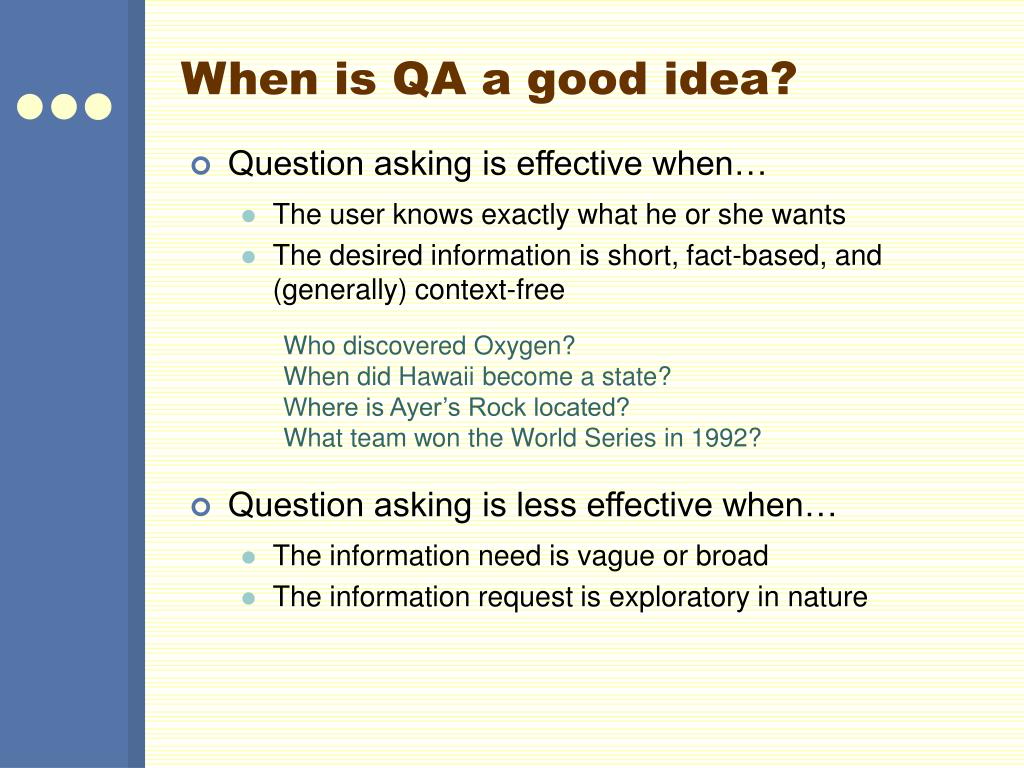 When is QA a good idea?

Question asking is effective when…

The user knows exactly what he or she wants

The desired information is short, fact-based, and (generally) context-free

Who discovered Oxygen?
When did Hawaii become a state?
Where is Ayer’s Rock located?
What team won the World Series in 1992?

Question asking is less effective when…

The information need is vague or broad

The information request is exploratory in nature